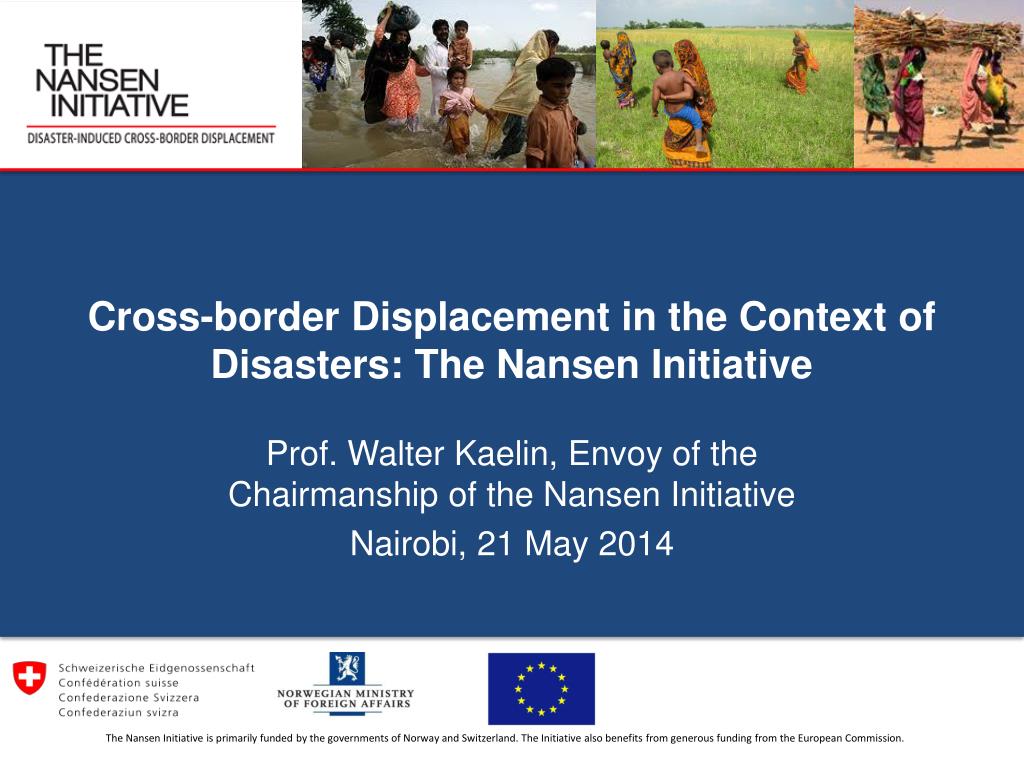 THE NANSEN INITIATIVE
DISASTER-INDUCED CROSS-BORDER DISPLACEMENT

Cross-border Displacement in the Context of Disasters: The Nansen Initiative

Prof. Walter Kaelin, Envoy of the Chairmanship of the Nansen Initiative

Nairobi, 21 May 2014

Schweizerische Eidgenossenschaft
Confédération suisse
Confederazione Svizzera
Confederaziun svizra

NORWEGIAN MINISTRY OF FOREIGN AFFAIRS

The Nansen Initiative is primarily funded by the governments of Norway and Switzerland. The Initiative also benefits from generous funding from the European Commission.